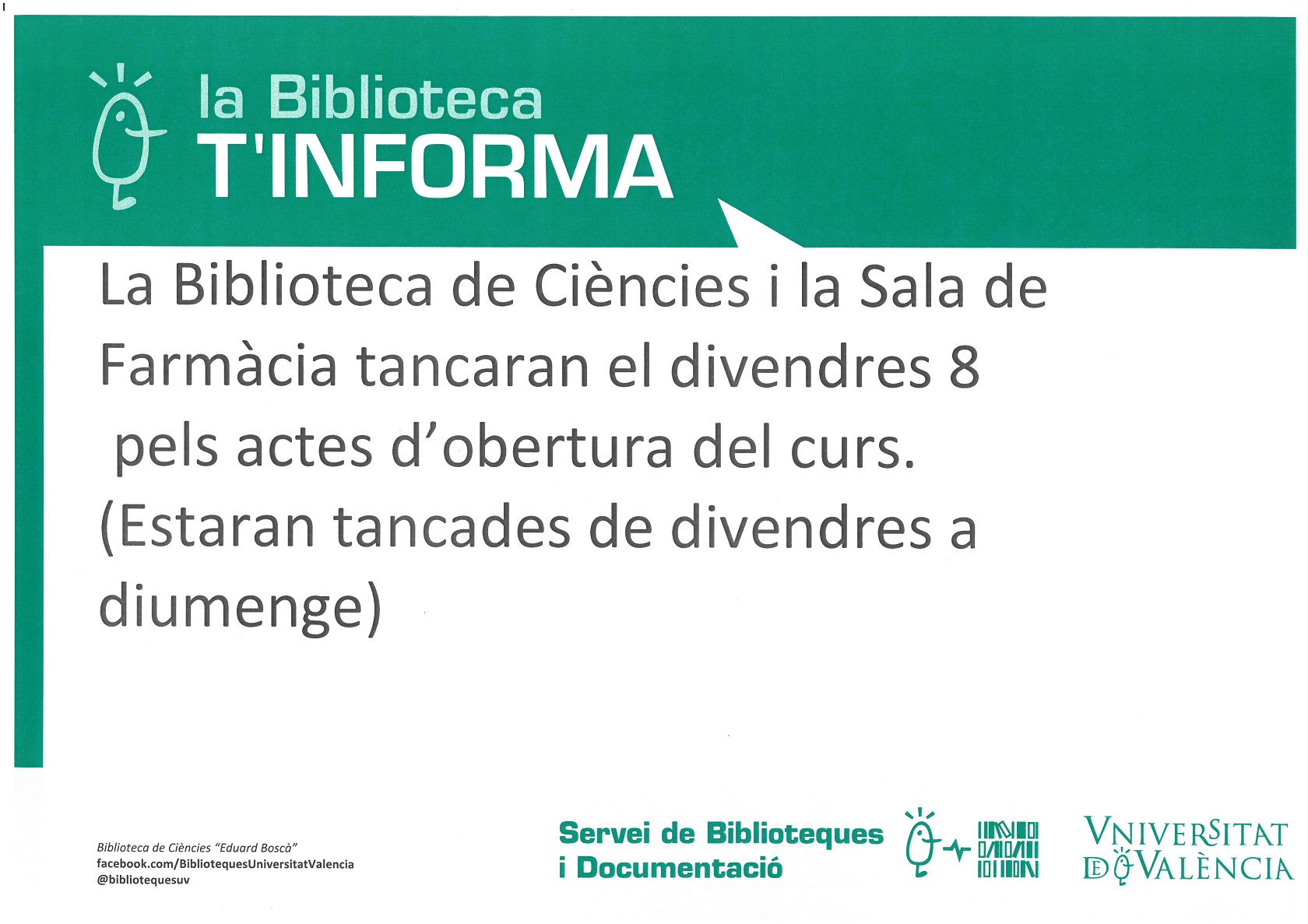 la Biblioteca
T'INFORMA

La Biblioteca de Ciències i la Sala de Farmàcia tancaran el divendres 8 pels actes d'obertura del curs. (Estaran tancades de divendres a diumenge)

Biblioteca de Ciències "Eduard Boscà"
facebook.com/BibliotequesUniversitatValencia
@bibliotequesuv

Servei de Biblioteques i Documentació

VNIVERSITAT DE VALÈNCIA